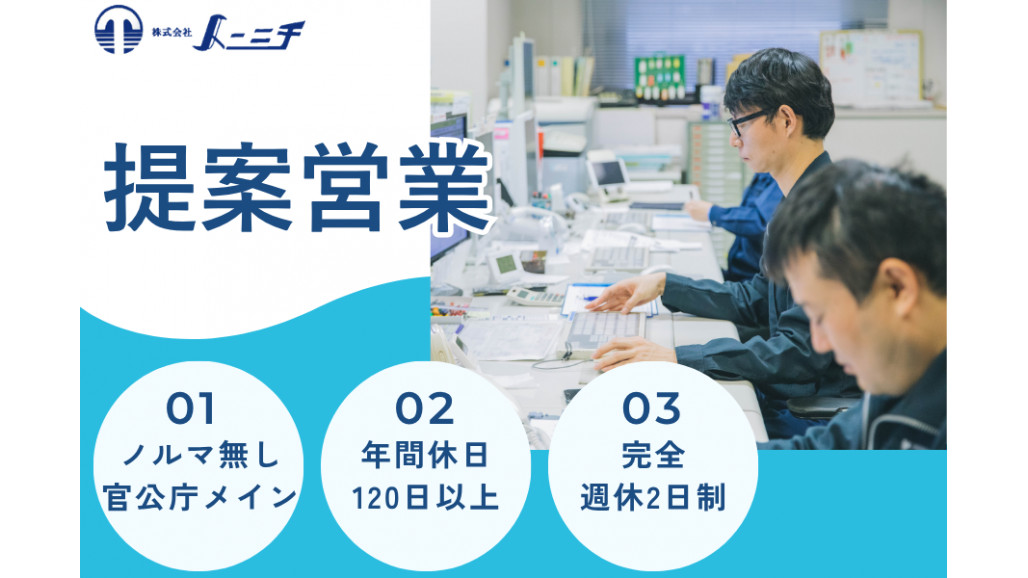 株式会社 トーニチ

提案営業

01
ノルマ無し
官公庁メイン

02
年間休日
120日以上

03
完全
週休2日制